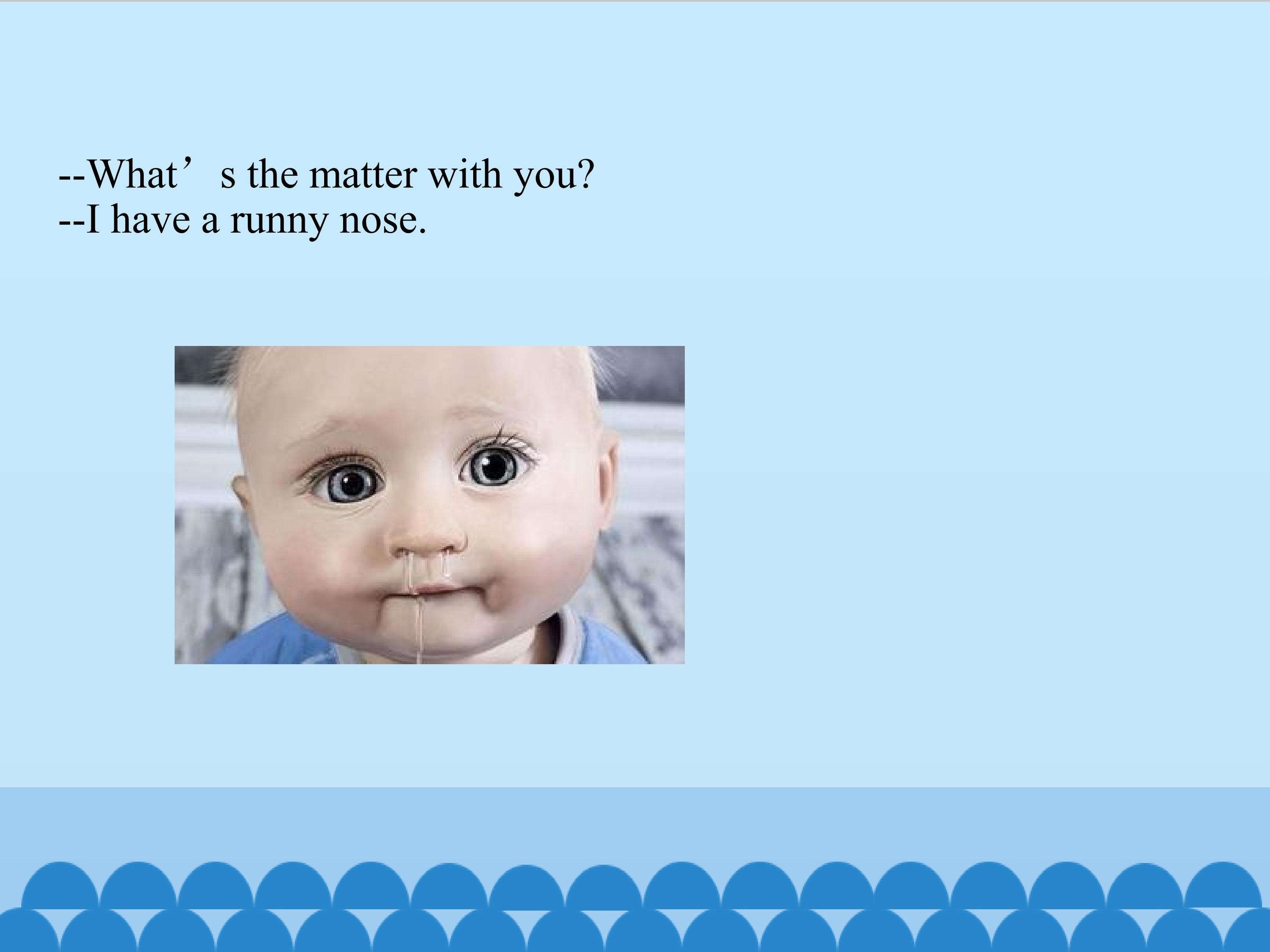 --What’s the matter with you?
--I have a runny nose.